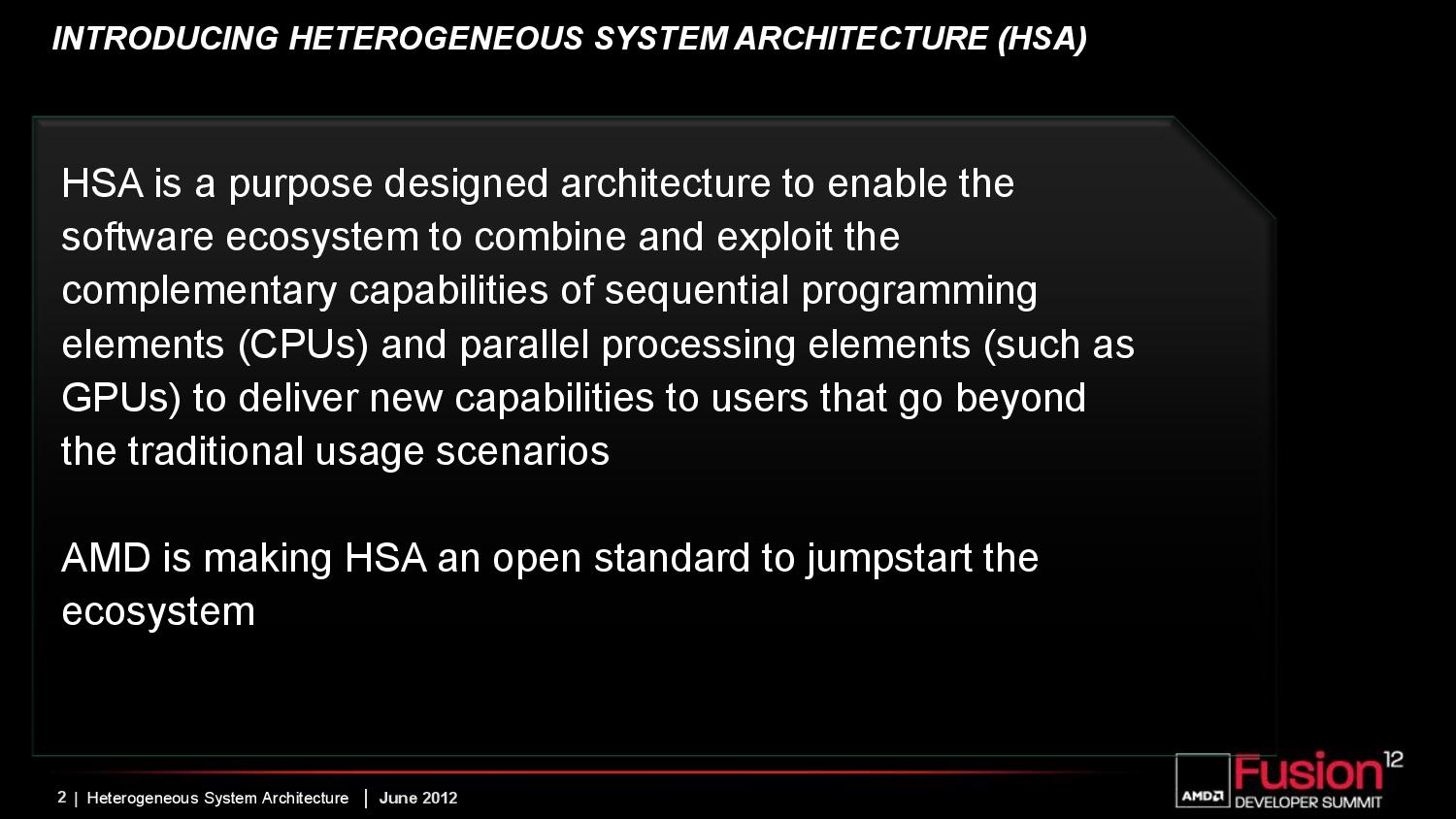 INTRODUCING HETEROGENEOUS SYSTEM ARCHITECTURE (HSA)

HSA is a purpose designed architecture to enable the software ecosystem to combine and exploit the complementary capabilities of sequential programming elements (CPUs) and parallel processing elements (such as GPUs) to deliver new capabilities to users that go beyond the traditional usage scenarios

AMD is making HSA an open standard to jumpstart the ecosystem

2 | Heterogeneous System Architecture | June 2012

AMD Fusion 12 DEVELOPER SUMMIT